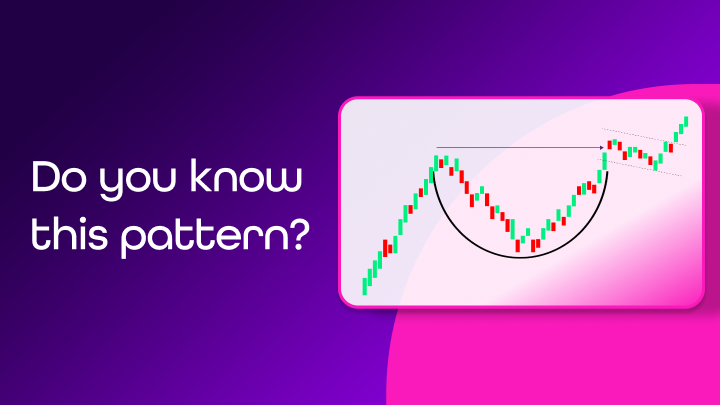 Do you know this pattern?